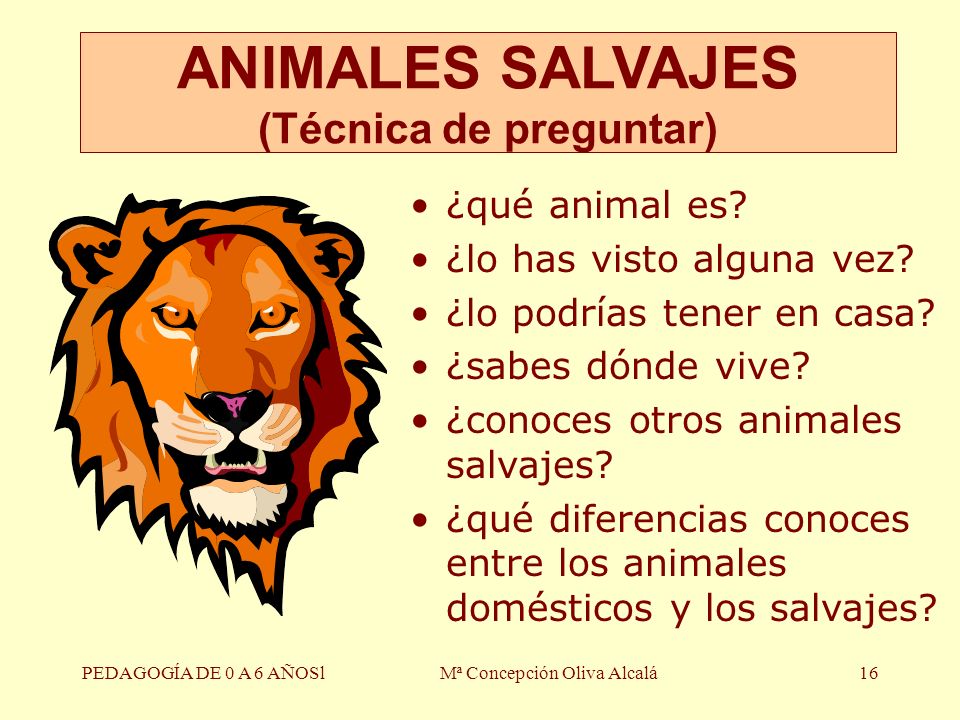 ANIMALES SALVAJES
(Técnica de preguntar)

• ¿qué animal es?
• ¿lo has visto alguna vez?
• ¿lo podrías tener en casa?
• ¿sabes dónde vive?
• ¿conoces otros animales salvajes?
• ¿qué diferencias conoces entre los animales domésticos y los salvajes?

PEDAGOGÍA DE 0 A 6 AÑOSl

Mª Concepción Oliva Alcalá

16